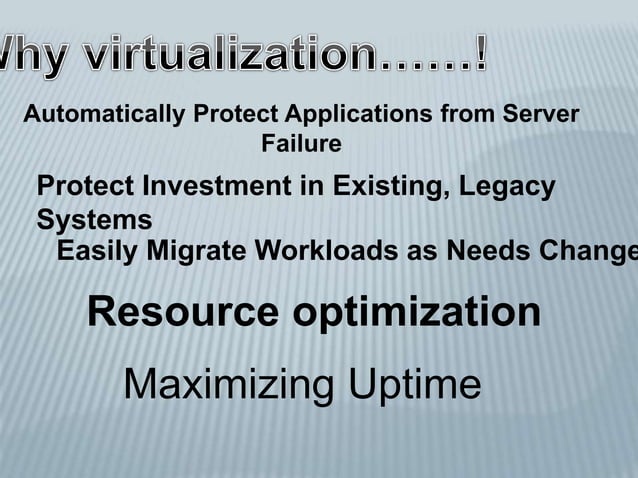 Why virtualization......!

Automatically Protect Applications from Server Failure

Protect Investment in Existing, Legacy Systems

Easily Migrate Workloads as Needs Change

Resource optimization

Maximizing Uptime